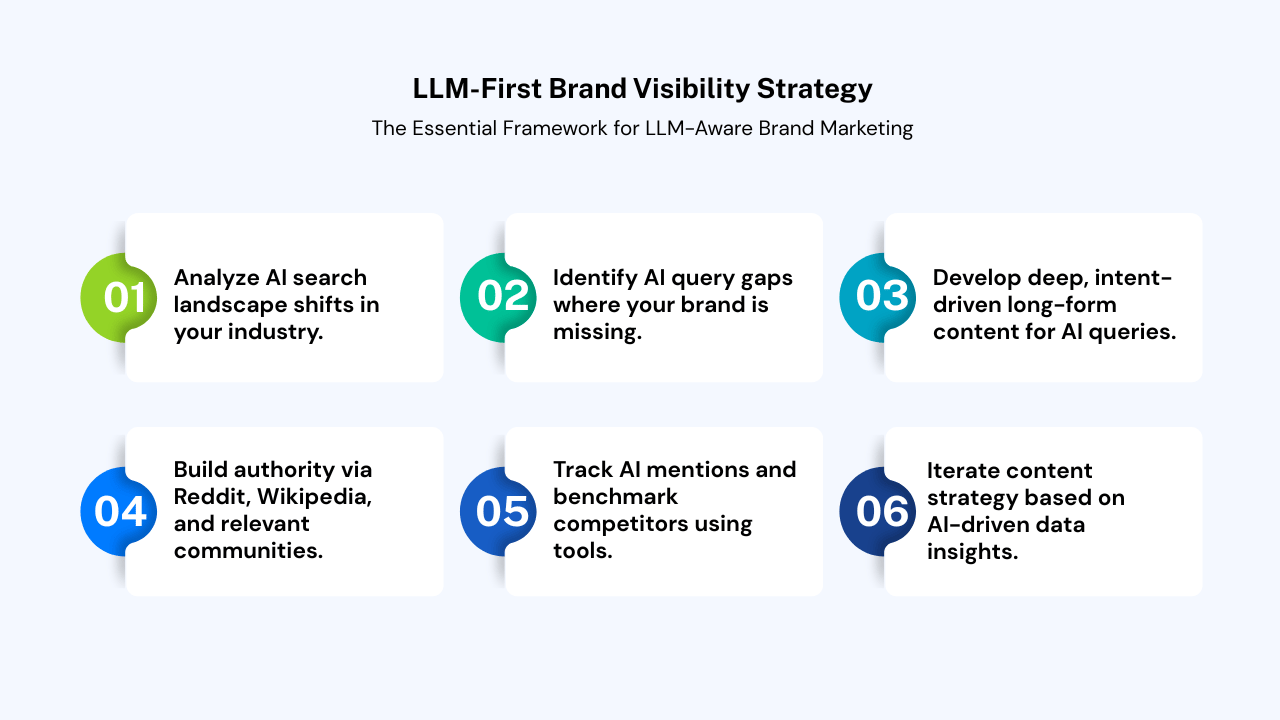 LLM-First Brand Visibility Strategy

The Essential Framework for LLM-Aware Brand Marketing

01 Analyze AI search landscape shifts in your industry.

02 Identify AI query gaps where your brand is missing.

03 Develop deep, intent-driven long-form content for AI queries.

04 Build authority via Reddit, Wikipedia, and relevant communities.

05 Track AI mentions and benchmark competitors using tools.

06 Iterate content strategy based on AI-driven data insights.